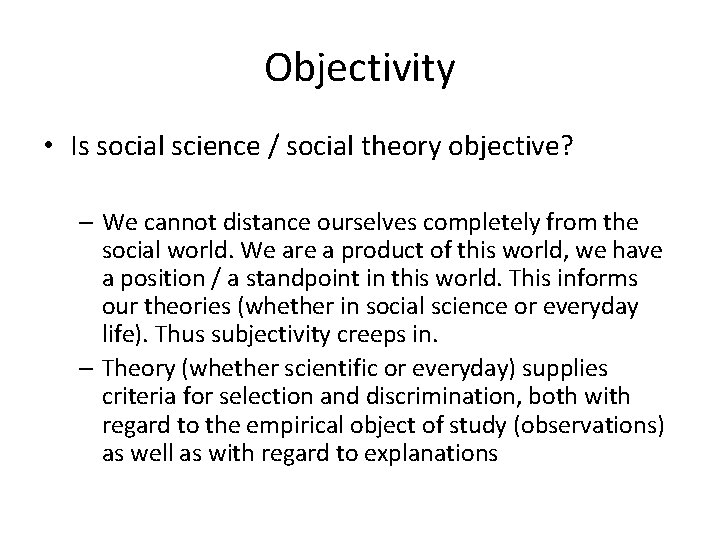 Objectivity

• Is social science / social theory objective?

– We cannot distance ourselves completely from the social world. We are a product of this world, we have a position / a standpoint in this world. This informs our theories (whether in social science or everyday life). Thus subjectivity creeps in.
– Theory (whether scientific or everyday) supplies criteria for selection and discrimination, both with regard to the empirical object of study (observations) as well as with regard to explanations